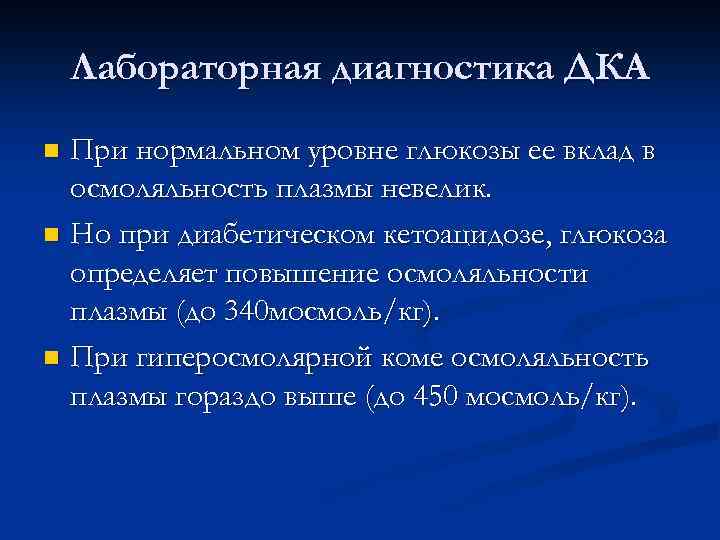 Лабораторная диагностика ДКА

При нормальном уровне глюкозы ее вклад в осмоляльность плазмы невелик.

Но при диабетическом кетоацидозе, глюкоза определяет повышение осмоляльности плазмы (до 340мосмоль/кг).

При гиперосмолярной коме осмоляльность плазмы гораздо выше (до 450 мосмоль/кг).